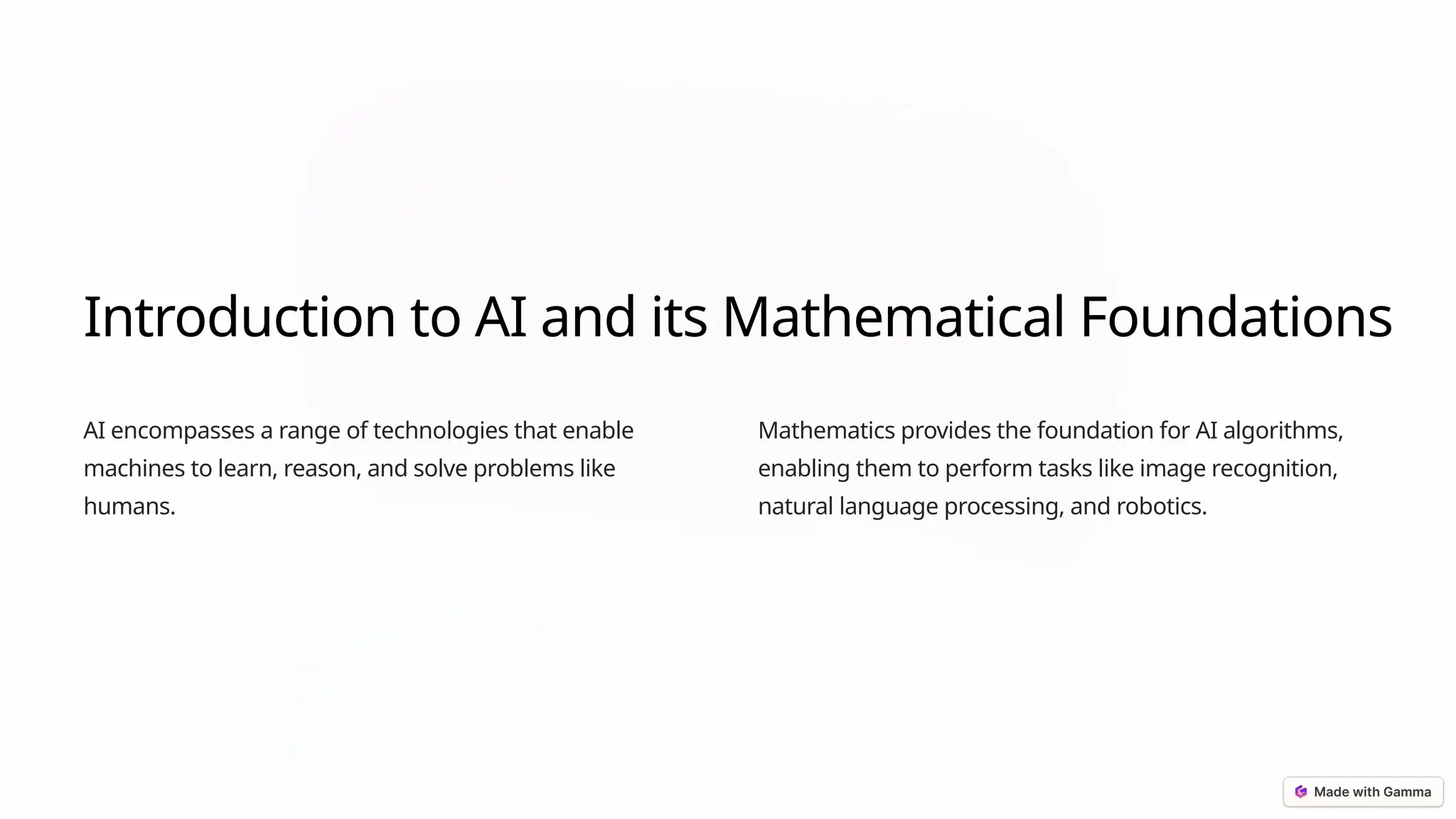 Introduction to AI and its Mathematical Foundations

AI encompasses a range of technologies that enable machines to learn, reason, and solve problems like humans.

Mathematics provides the foundation for AI algorithms, enabling them to perform tasks like image recognition, natural language processing, and robotics.

Made with Gamma